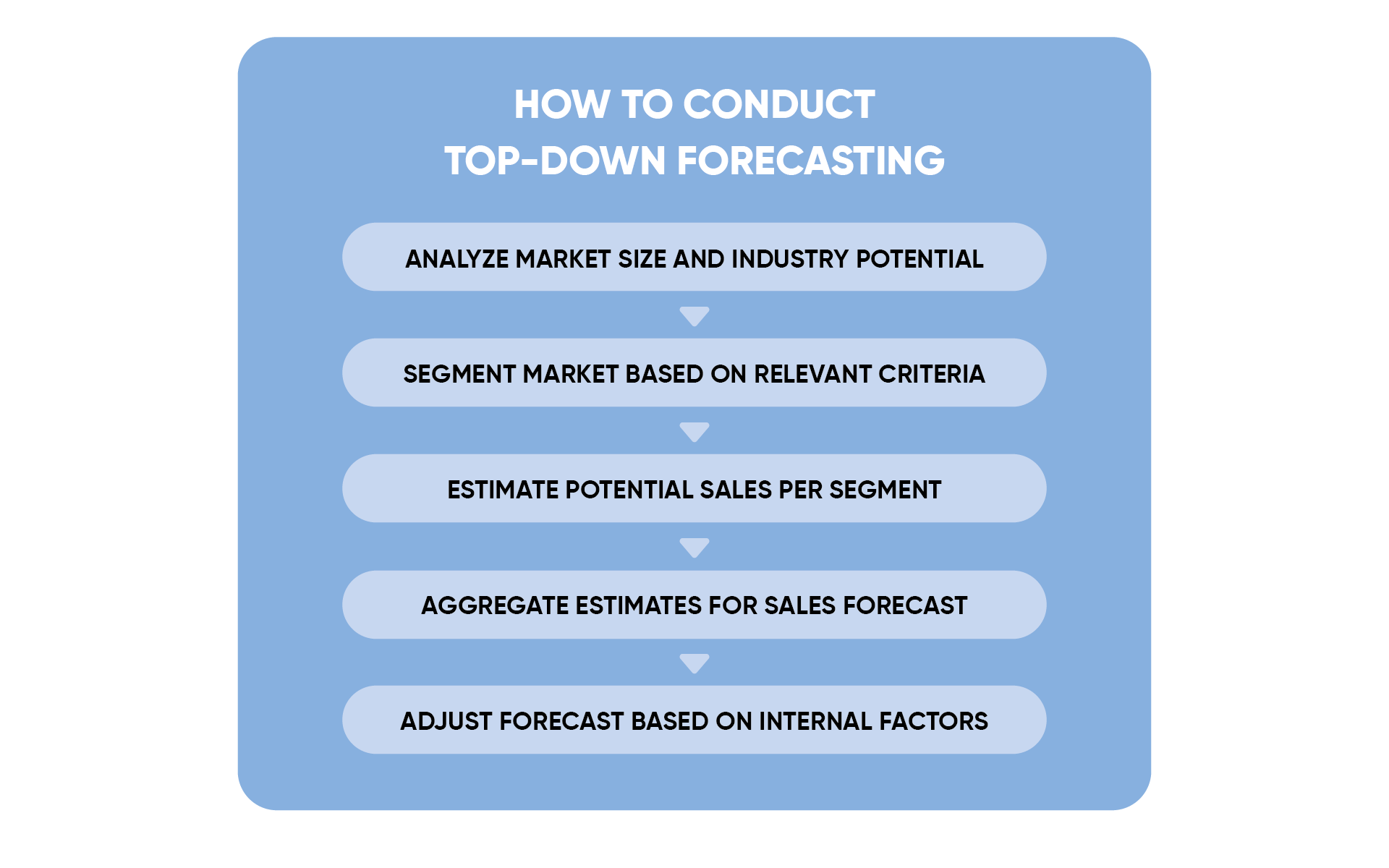 HOW TO CONDUCT
TOP-DOWN FORECASTING

ANALYZE MARKET SIZE AND INDUSTRY POTENTIAL

SEGMENT MARKET BASED ON RELEVANT CRITERIA

ESTIMATE POTENTIAL SALES PER SEGMENT

AGGREGATE ESTIMATES FOR SALES FORECAST

ADJUST FORECAST BASED ON INTERNAL FACTORS